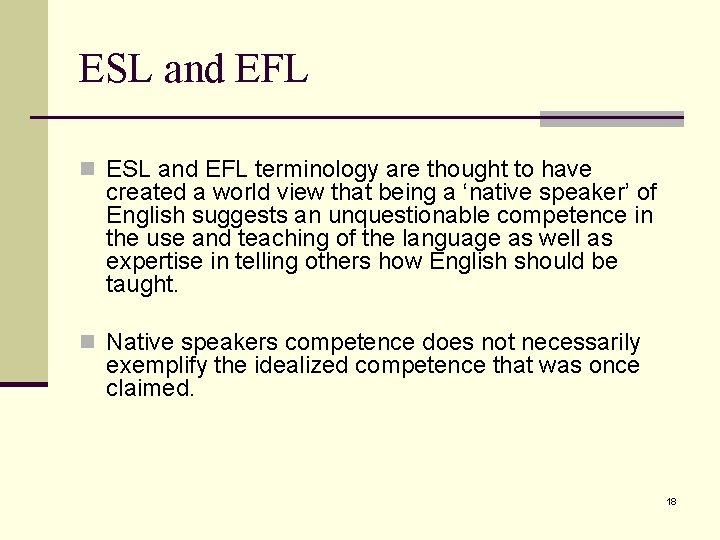 ESL and EFL

ESL and EFL terminology are thought to have created a world view that being a ‘native speaker’ of English suggests an unquestionable competence in the use and teaching of the language as well as expertise in telling others how English should be taught.

Native speakers competence does not necessarily exemplify the idealized competence that was once claimed.

18